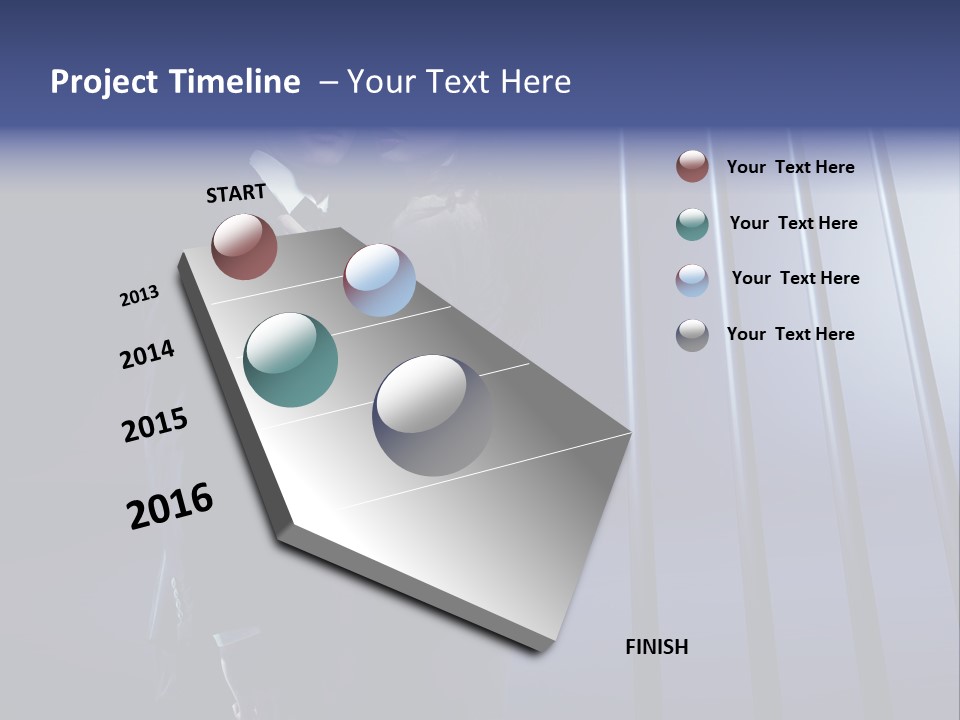 Project Timeline – Your Text Here

START

2013

2014

2015

2016

FINISH

Your Text Here

Your Text Here

Your Text Here

Your Text Here